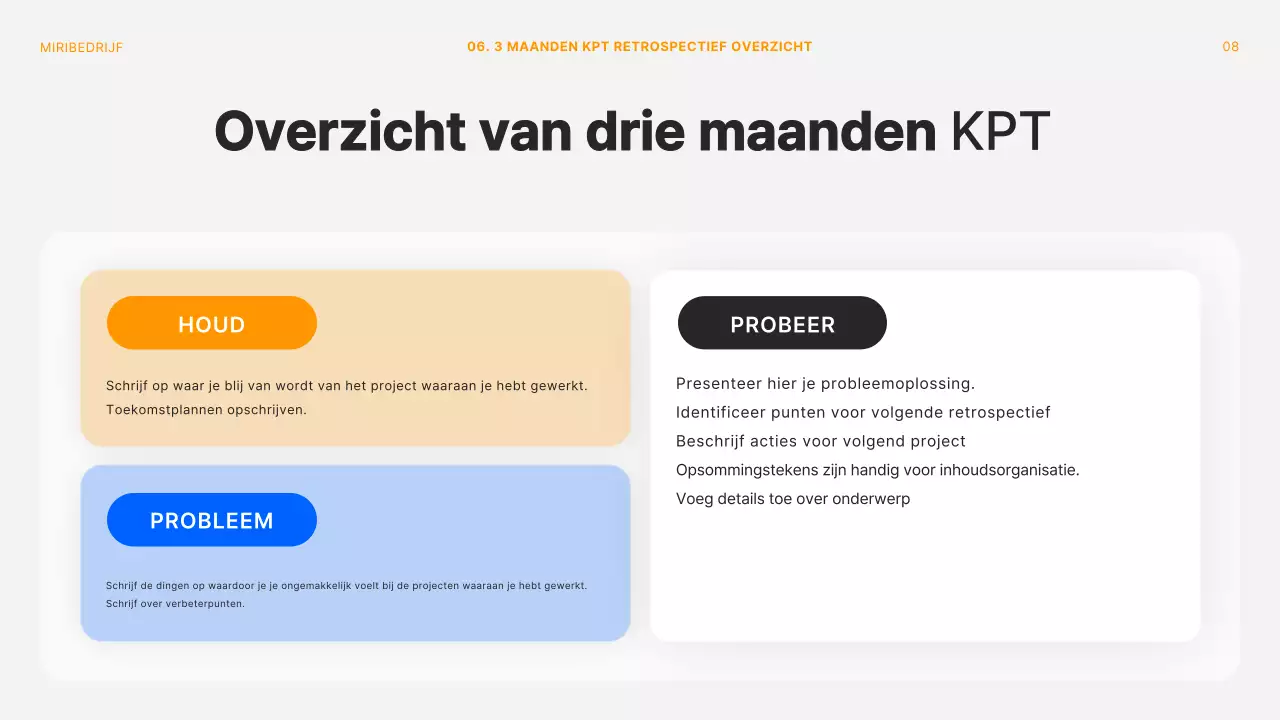 MIRIBEDRIJF

06. 3 MAANDEN KPT RETROSPECTIEF OVERZICHT

08

Overzicht van drie maanden KPT

HOUD

Schrijf op waar je blij van wordt van het project waaraan je hebt gewerkt. Toekomstplannen opschrijven.

PROBLEEM

Schrijf de dingen op waardoor je je ongemakkelijk voelt bij de projecten waaraan je hebt gewerkt. Schrijf over verbeterpunten.

PROBEER

Presenteer hier je probleemoplossing.
Identificeer punten voor volgende retrospectief
Beschrijf acties voor volgend project
Opsommingstekens zijn handig voor inhoudsorganisatie.
Voeg details toe over onderwerp